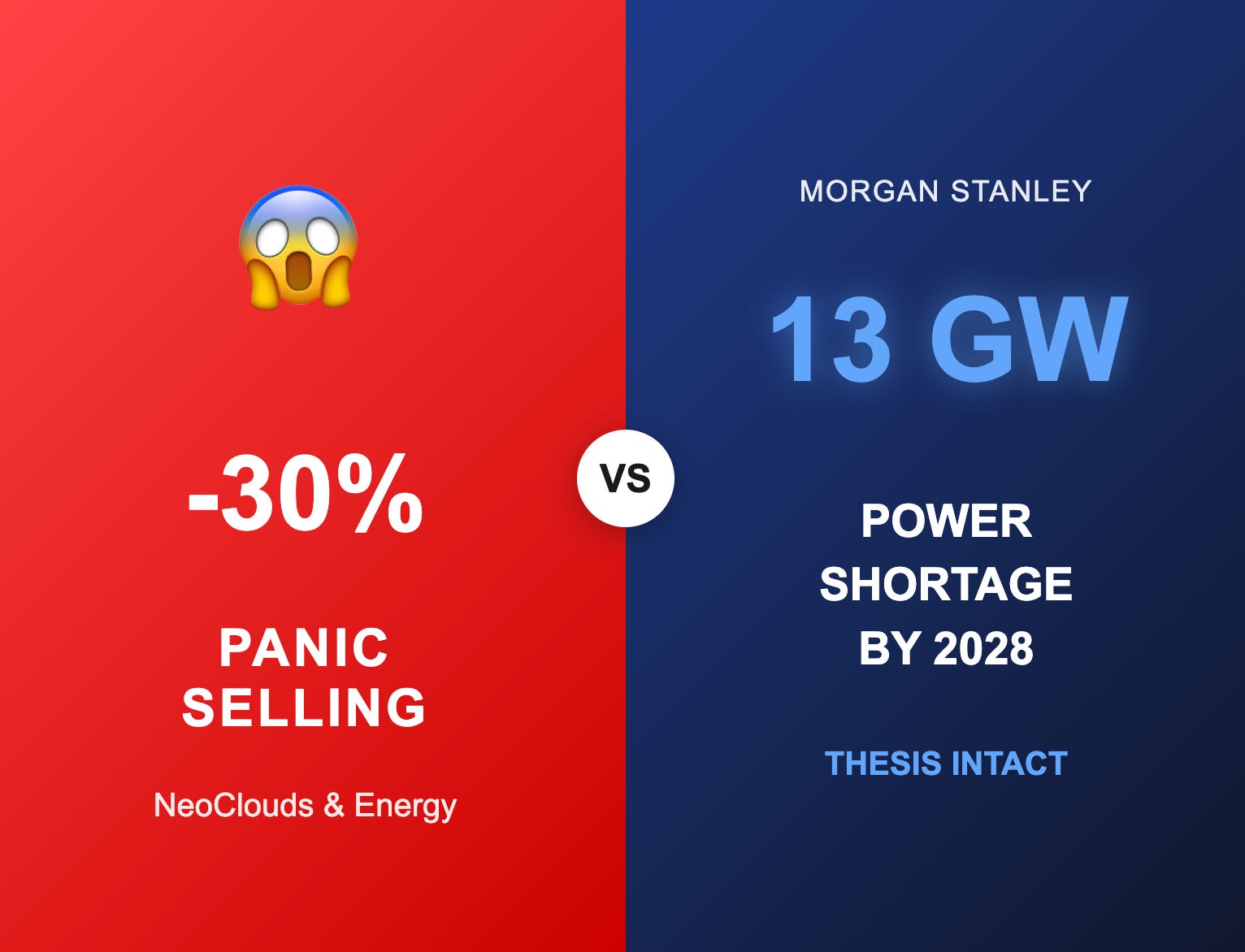 -30%

PANIC SELLING

NeoClouds & Energy

VS

MORGAN STANLEY

13 GW

POWER SHORTAGE BY 2028

THESIS INTACT